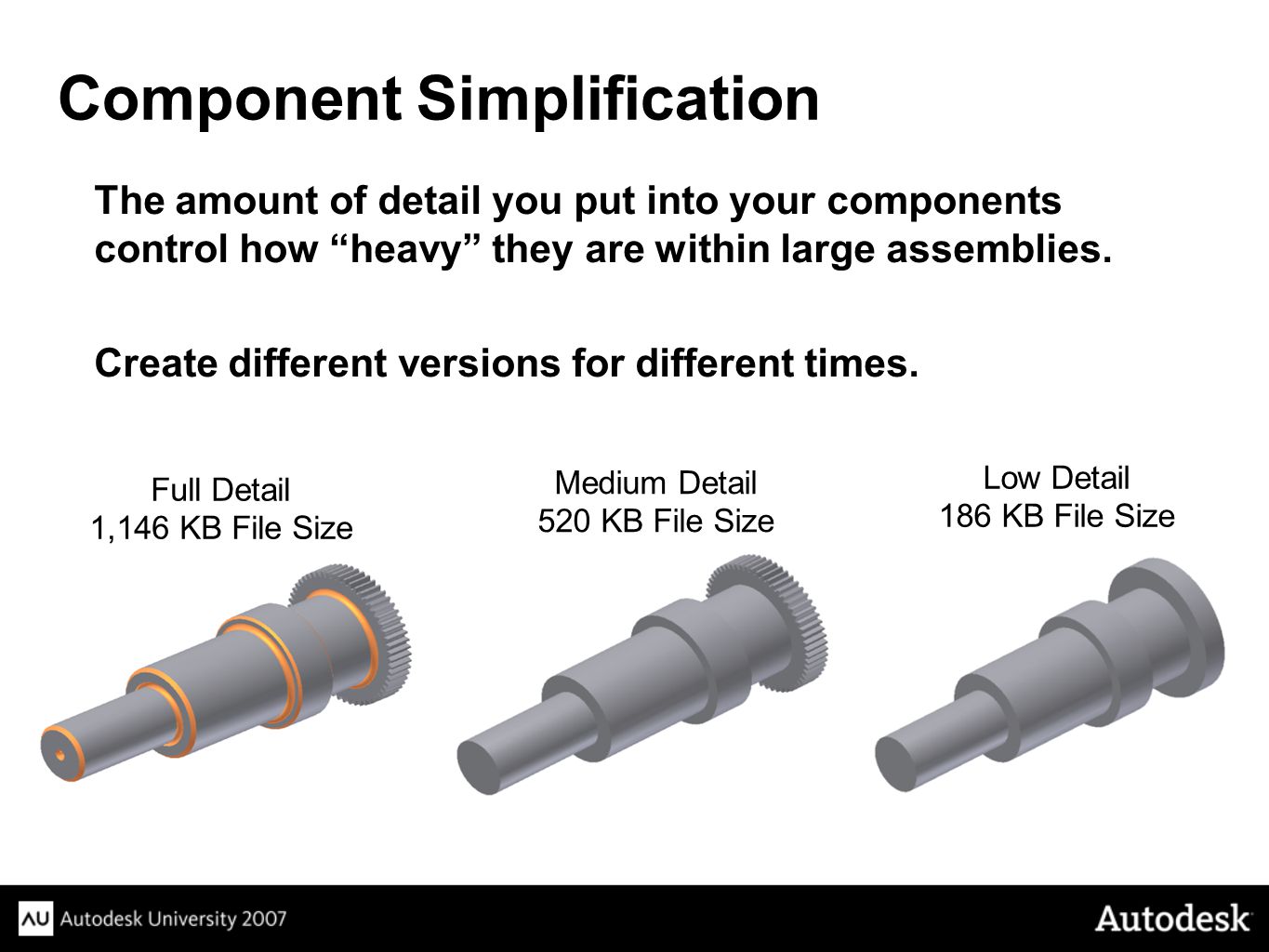 Component Simplification

The amount of detail you put into your components control how “heavy” they are within large assemblies.

Create different versions for different times.

Full Detail
1,146 KB File Size

Medium Detail
520 KB File Size

Low Detail
186 KB File Size

AU Autodesk University 2007

Autodesk